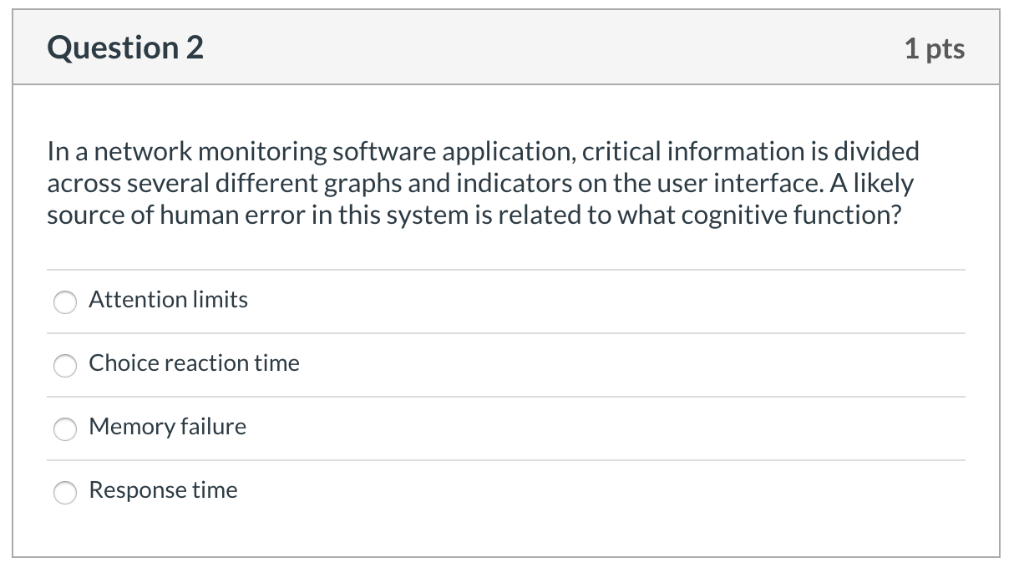 Question 2

1 pts

In a network monitoring software application, critical information is divided across several different graphs and indicators on the user interface. A likely source of human error in this system is related to what cognitive function?

Attention limits

Choice reaction time

Memory failure

Response time